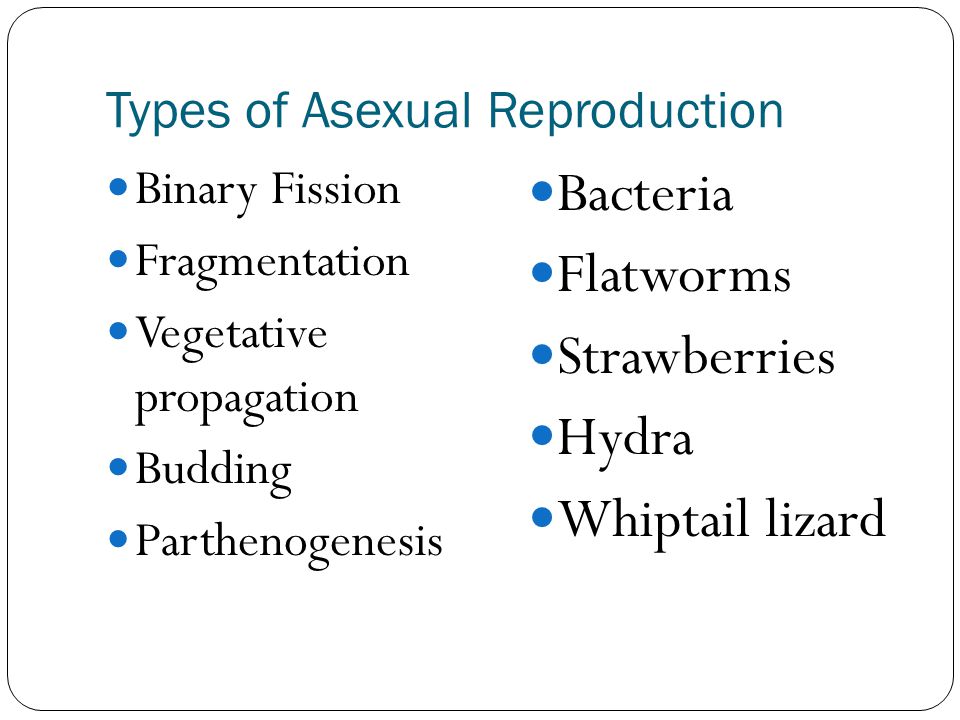 Types of Asexual Reproduction

- Binary Fission
- Fragmentation
- Vegetative propagation
- Budding
- Parthenogenesis

- Bacteria
- Flatworms
- Strawberries
- Hydra
- Whiptail lizard